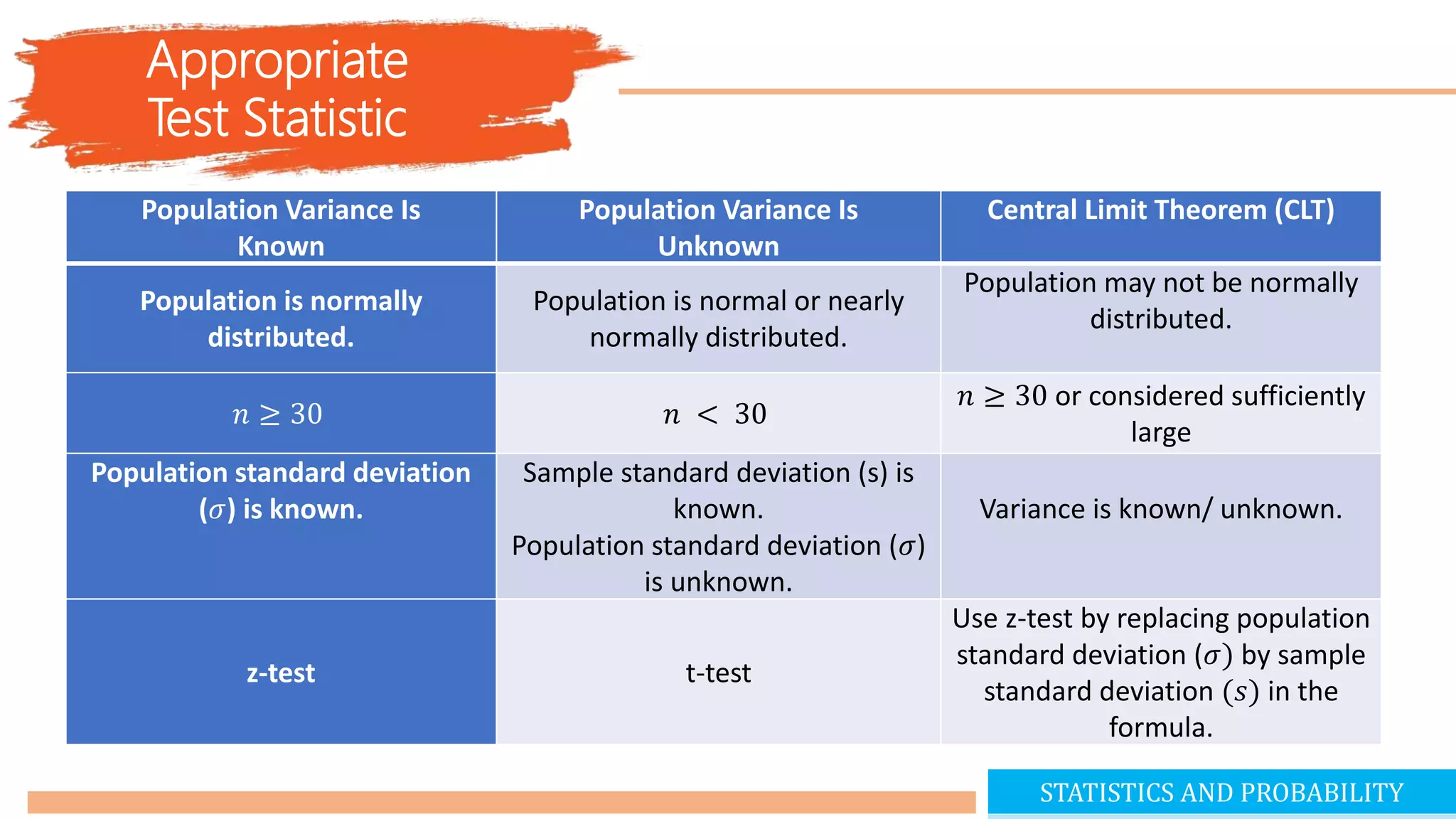 Appropriate Test Statistic

| Population Variance Is Known | Population Variance Is Unknown | Central Limit Theorem (CLT) |
|---|---|---|
| Population is normally distributed. | Population is normal or nearly normally distributed. | Population may not be normally distributed. |
| $n \geq 30$ | $n < 30$ | $n \geq 30$ or considered sufficiently large |
| Population standard deviation ($\sigma$) is known. | Sample standard deviation (s) is known. Population standard deviation ($\sigma$) is unknown. | Variance is known/ unknown. |
| z-test | t-test | Use z-test by replacing population standard deviation ($\sigma$) by sample standard deviation ($s$) in the formula. |

STATISTICS AND PROBABILITY